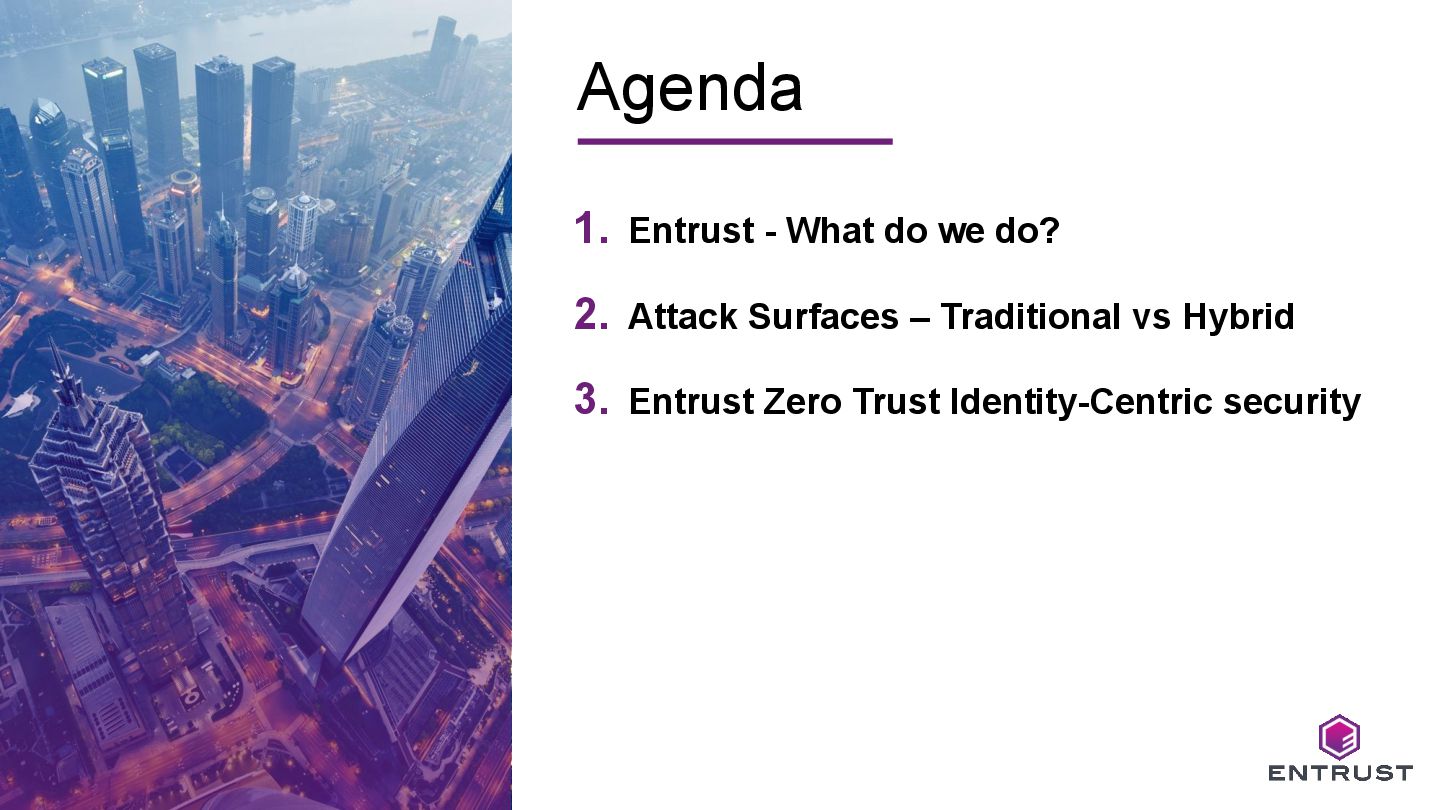 Agenda

1. Entrust - What do we do?

2. Attack Surfaces – Traditional vs Hybrid

3. Entrust Zero Trust Identity-Centric security

ENTRUST